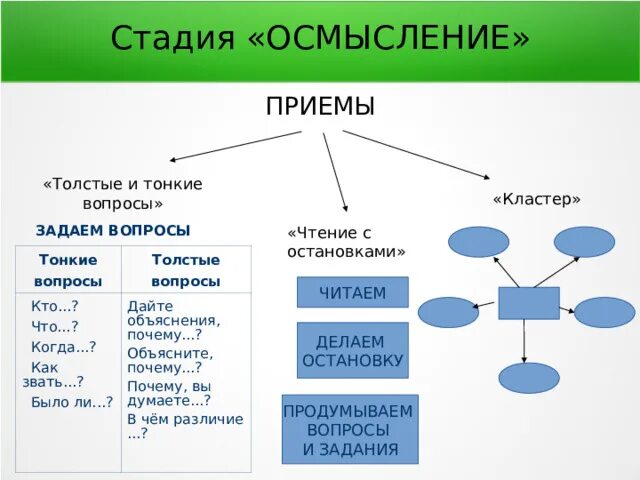 Стадия «ОСМЫСЛЕНИЕ»

ПРИЕМЫ

«Толстые и тонкие вопросы»

ЗАДАЕМ ВОПРОСЫ

| Тонкие вопросы | Толстые вопросы |
|---|---|
| Кто...? Что...? Когда...? Как звать...? Было ли...? | Дайте объяснения, почему...? Объясните, почему...? Почему, вы думаете...? В чём различие ...? |

«Чтение с остановками»

ЧИТАЕМ

ДЕЛАЕМ ОСТАНОВКУ

ПРОДУМЫВАЕМ ВОПРОСЫ И ЗАДАНИЯ

«Кластер»